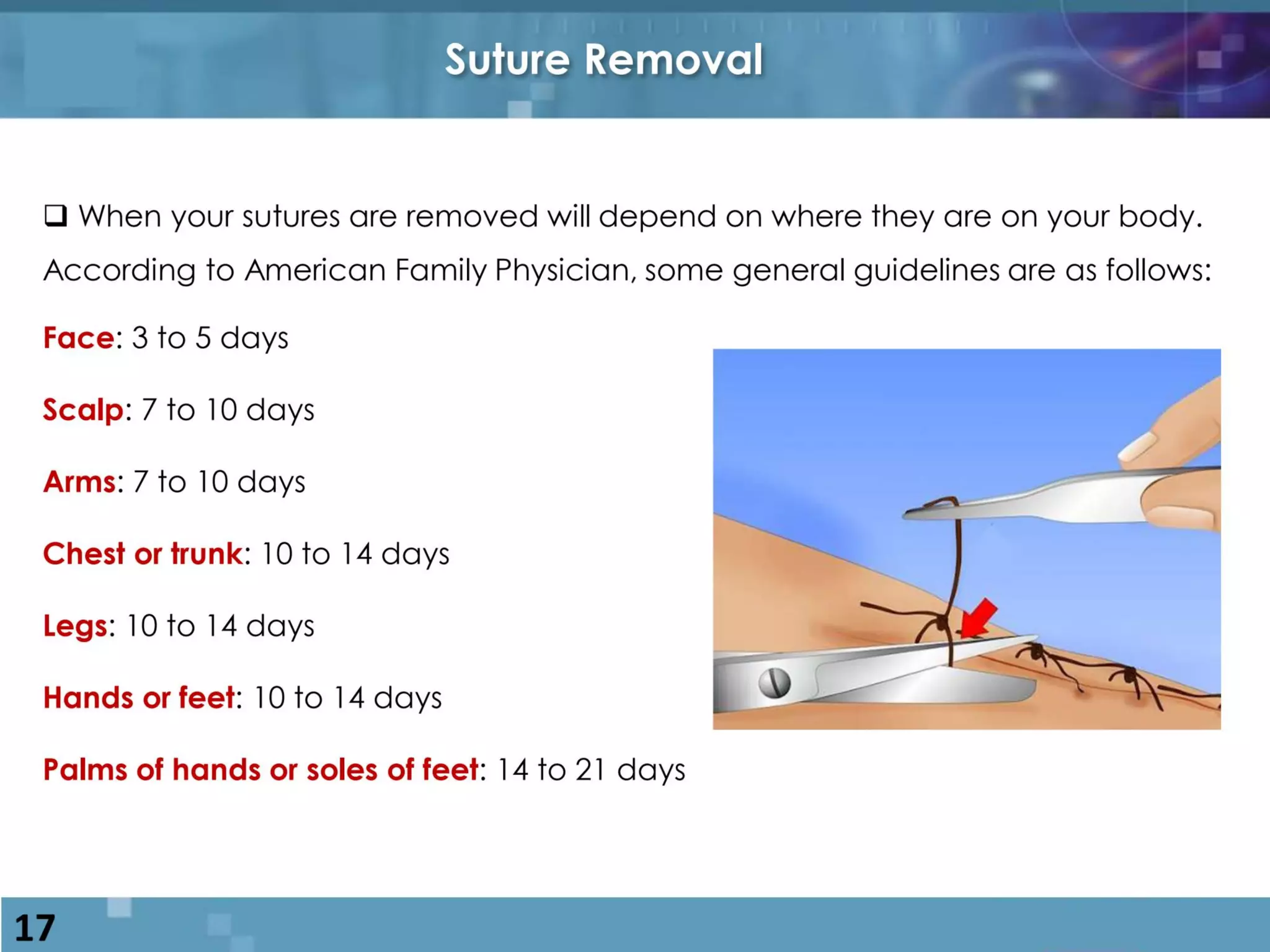 Suture Removal

❑ When your sutures are removed will depend on where they are on your body. According to American Family Physician, some general guidelines are as follows:

Face: 3 to 5 days

Scalp: 7 to 10 days

Arms: 7 to 10 days

Chest or trunk: 10 to 14 days

Legs: 10 to 14 days

Hands or feet: 10 to 14 days

Palms of hands or soles of feet: 14 to 21 days

17